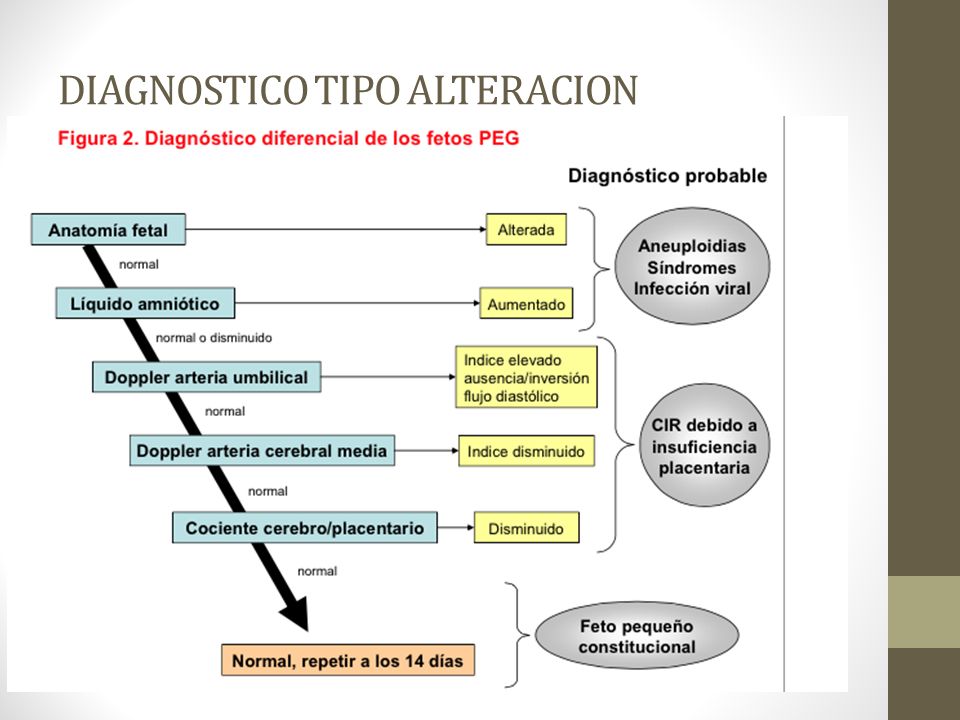 DIAGNOSTICO TIPO ALTERACION

Figura 2. Diagnóstico diferencial de los fetos PEG

Diagnóstico probable

Anatomía fetal

Alterada

normal

Líquido amniótico

Aumentado

Aneuploidias
Síndromes
Infección viral

normal o disminuido

Doppler arteria umbilical

Indice elevado
ausencia/inversión
flujo diastólico

normal

Doppler arteria cerebral media

Indice disminuido

CIR debido a insuficiencia placentaria

normal

Cociente cerebro/placentario

Disminuido

normal

Normal, repetir a los 14 días

Feto pequeño constitucional